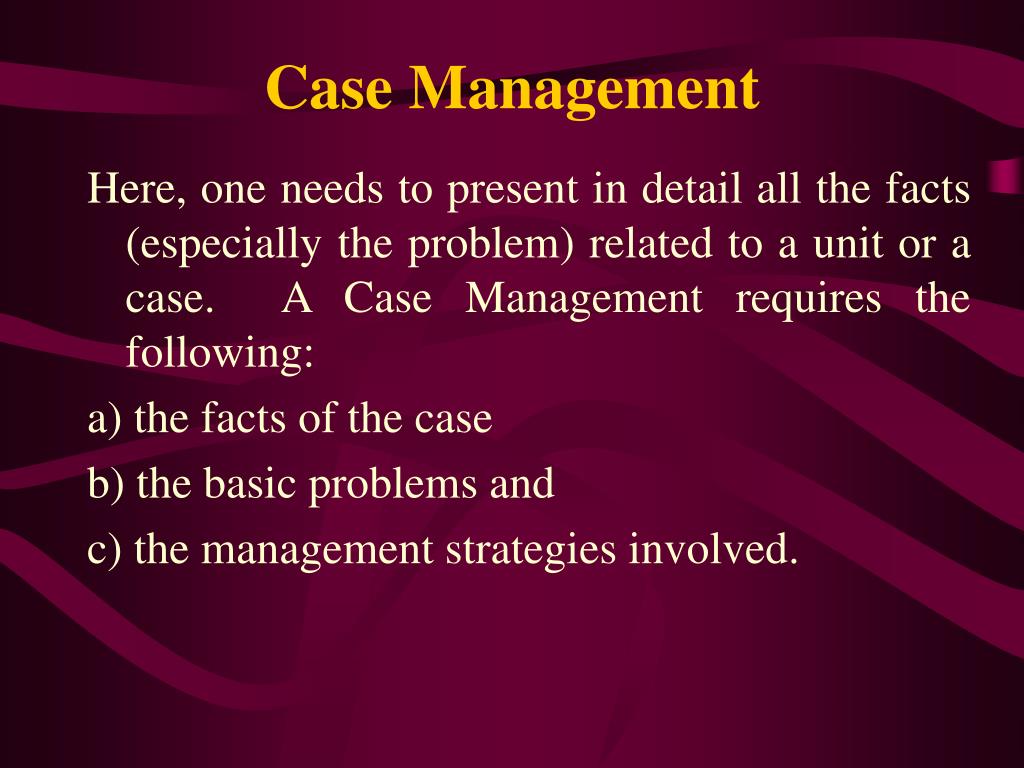 Case Management

Here, one needs to present in detail all the facts (especially the problem) related to a unit or a case. A Case Management requires the following:

a) the facts of the case

b) the basic problems and

c) the management strategies involved.